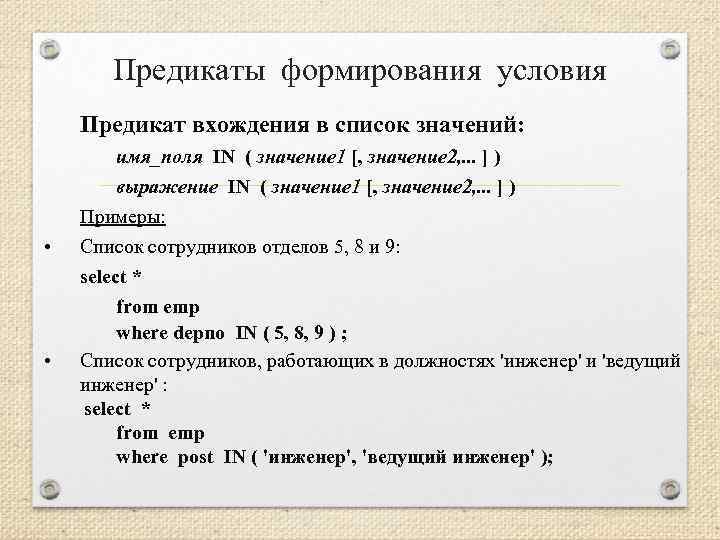 Предикаты формирования условия

Предикат вхождения в список значений:

имя_поля IN ( значение1 [, значение2,... ] )

выражение IN ( значение1 [, значение2,... ] )

Примеры:

• Список сотрудников отделов 5, 8 и 9:

select *

from emp

where depno IN ( 5, 8, 9 ) ;

• Список сотрудников, работающих в должностях 'инженер' и 'ведущий инженер' :

select *

from emp

where post IN ( 'инженер', 'ведущий инженер' );